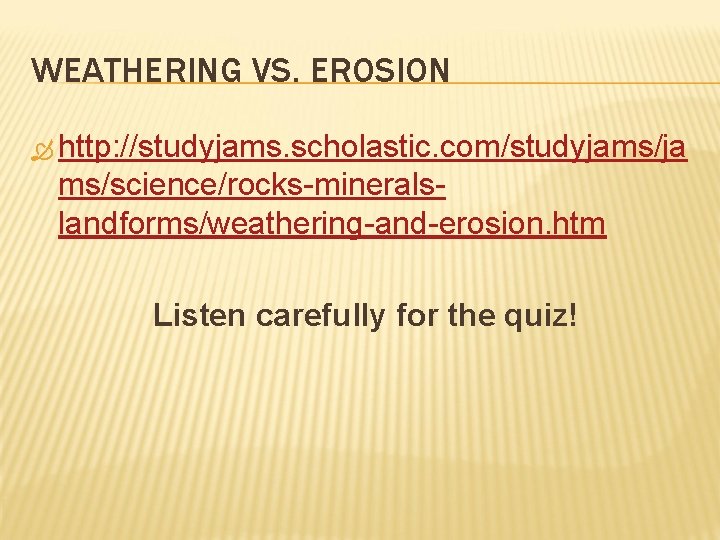 WEATHERING VS. EROSION

http://studyjams.scholastic.com/studyjams/jams/science/rocks-minerals-landforms/weathering-and-erosion.htm

Listen carefully for the quiz!